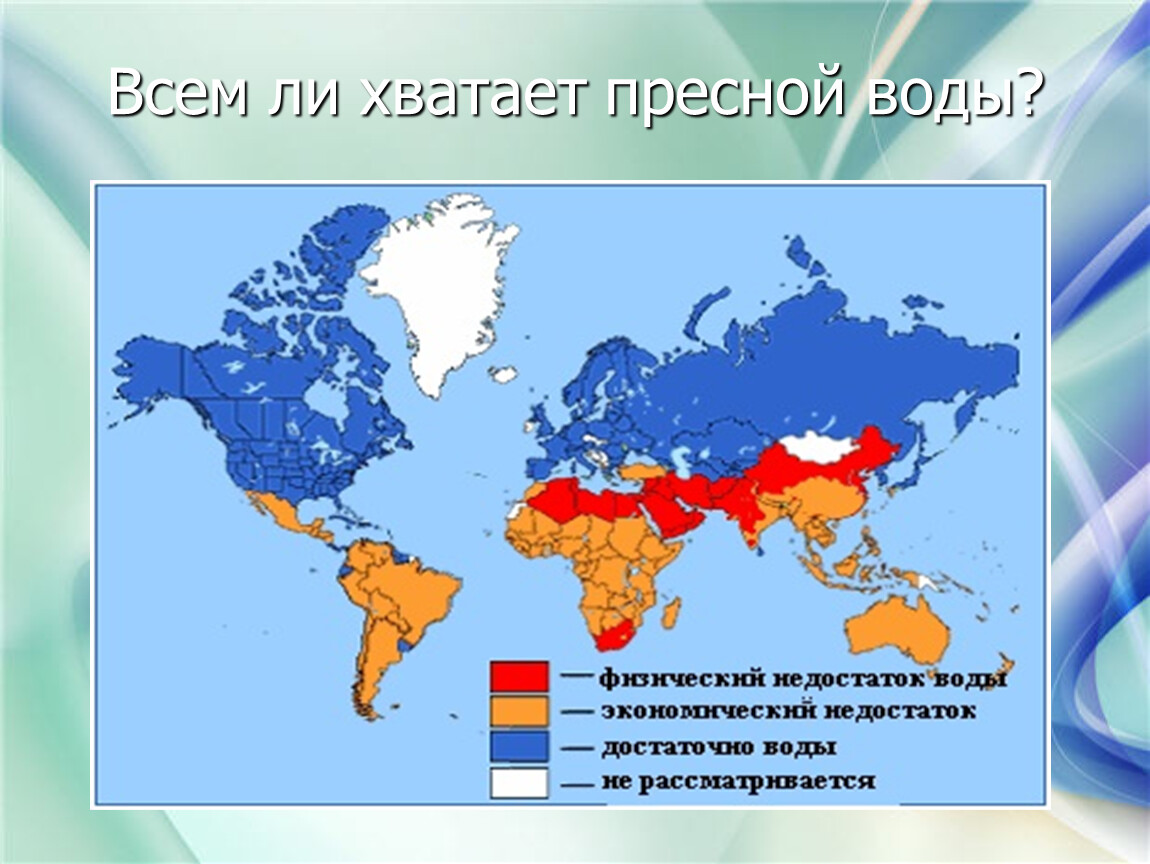 Всем ли хватает пресной воды?

— физический недостаток воды
— экономический недостаток
— достаточно воды
— не рассматривается